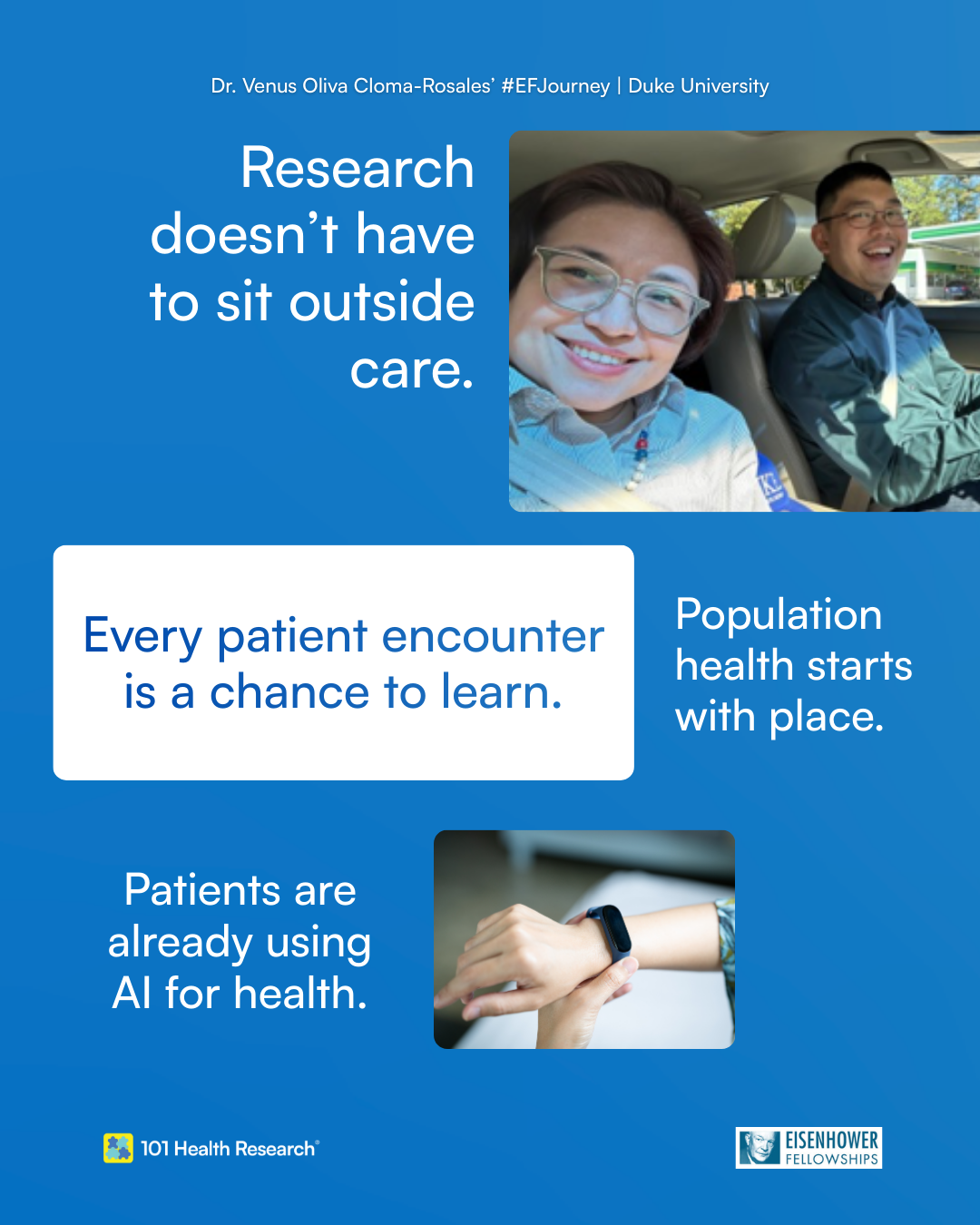 Dr. Venus Oliva Cloma-Rosales' #EFJourney | Duke University

Research doesn't have to sit outside care.

Every patient encounter is a chance to learn.

Population health starts with place.

Patients are already using AI for health.

101 Health Research®

EISENHOWER FELLOWSHIPS